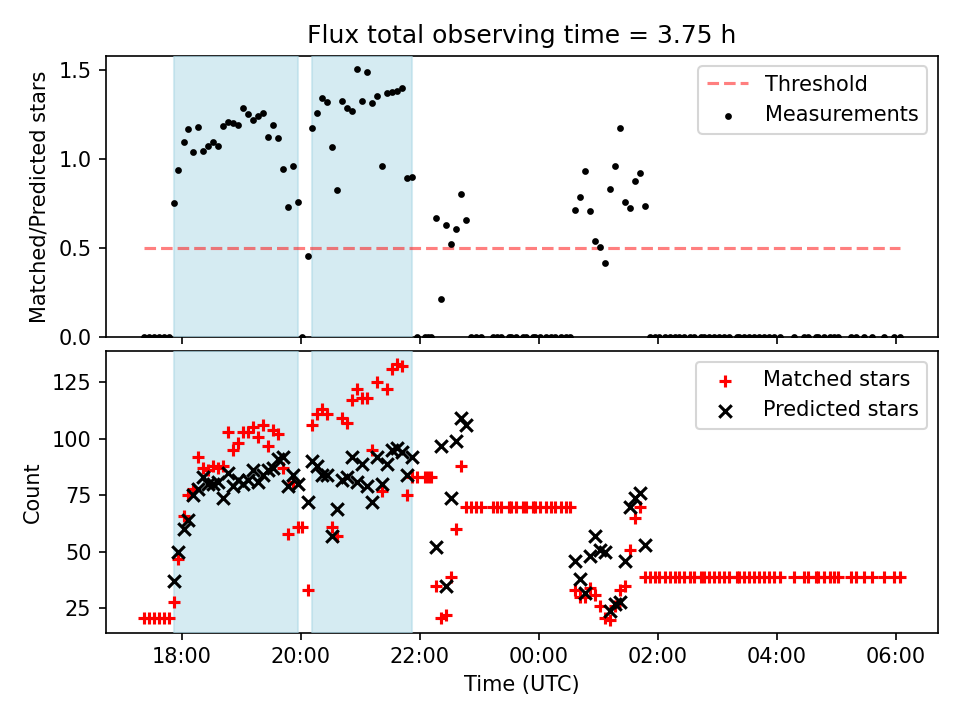 Flux total observing time = 3.75 h

Matched/Predicted stars

1.5
1.0
0.5
0.0

Threshold
Measurements

Count

125
100
75
50
25

Matched stars
Predicted stars

18:00
20:00
22:00
00:00
02:00
04:00
06:00

Time (UTC)